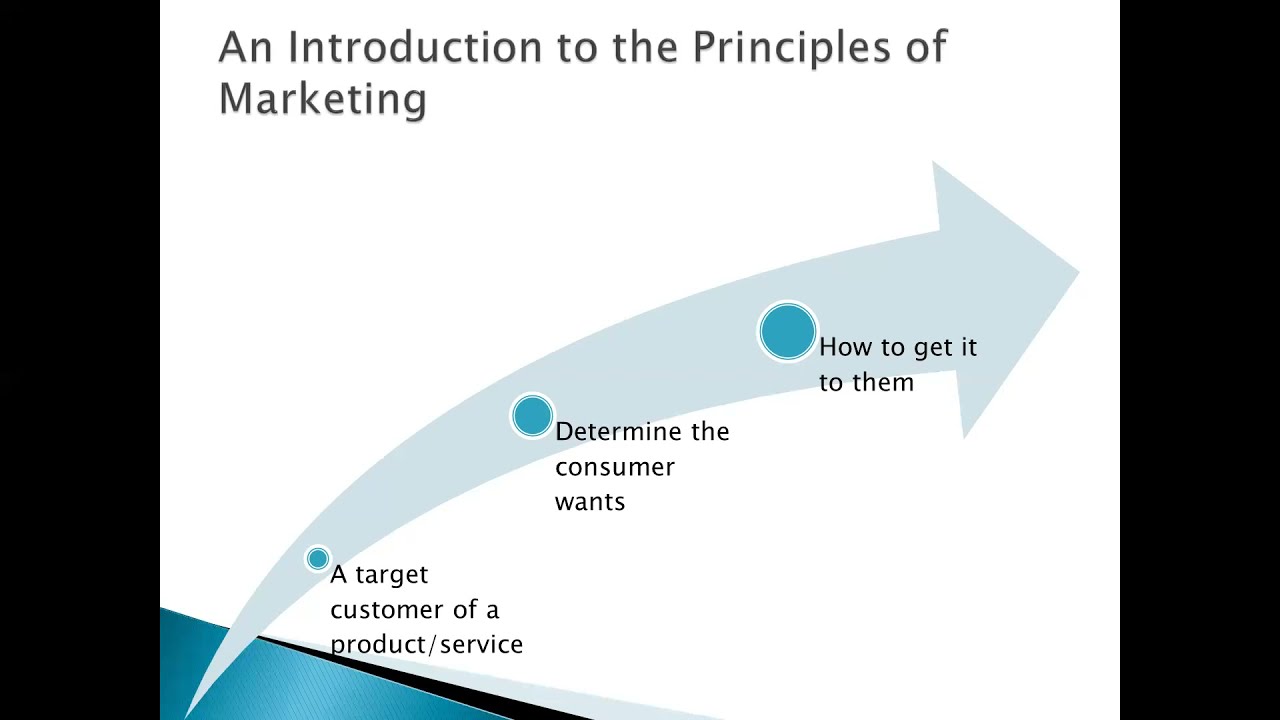 An Introduction to the Principles of Marketing

A target customer of a product/service

Determine the consumer wants

How to get it to them